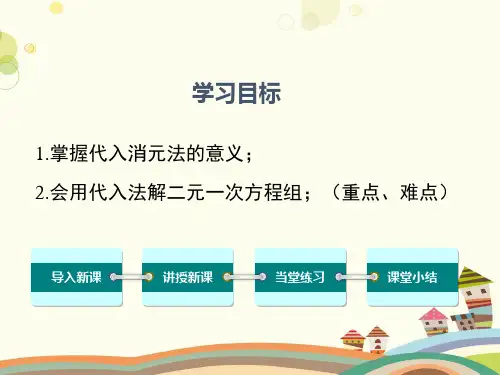 学习目标

1.掌握代入消元法的意义；

2.会用代入法解二元一次方程组；（重点、难点）

导入新课

讲授新课

当堂练习

课堂小结